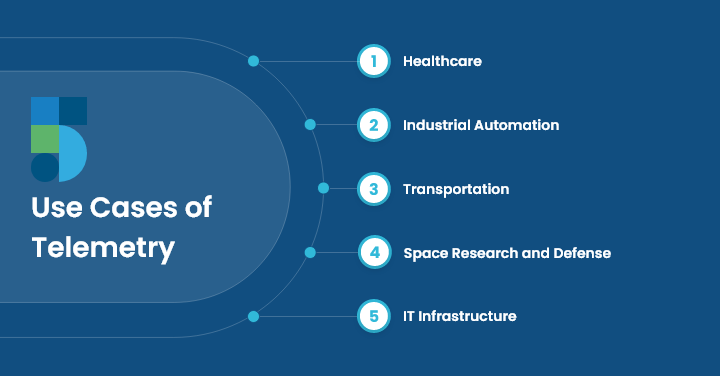 Use Cases of Telemetry

1 Healthcare

2 Industrial Automation

3 Transportation

4 Space Research and Defense

5 IT Infrastructure